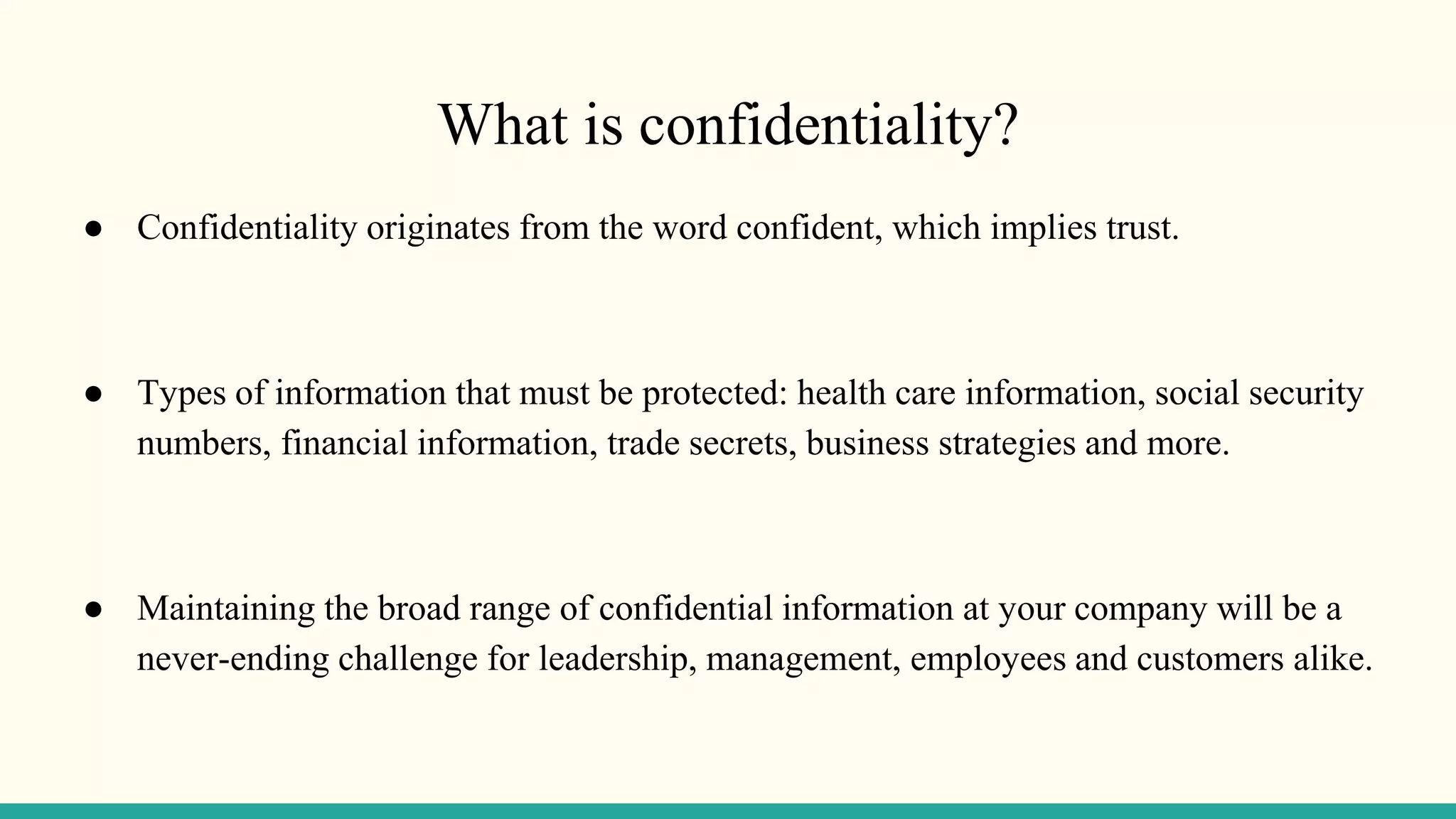 What is confidentiality?

● Confidentiality originates from the word confident, which implies trust.

● Types of information that must be protected: health care information, social security numbers, financial information, trade secrets, business strategies and more.

● Maintaining the broad range of confidential information at your company will be a never-ending challenge for leadership, management, employees and customers alike.